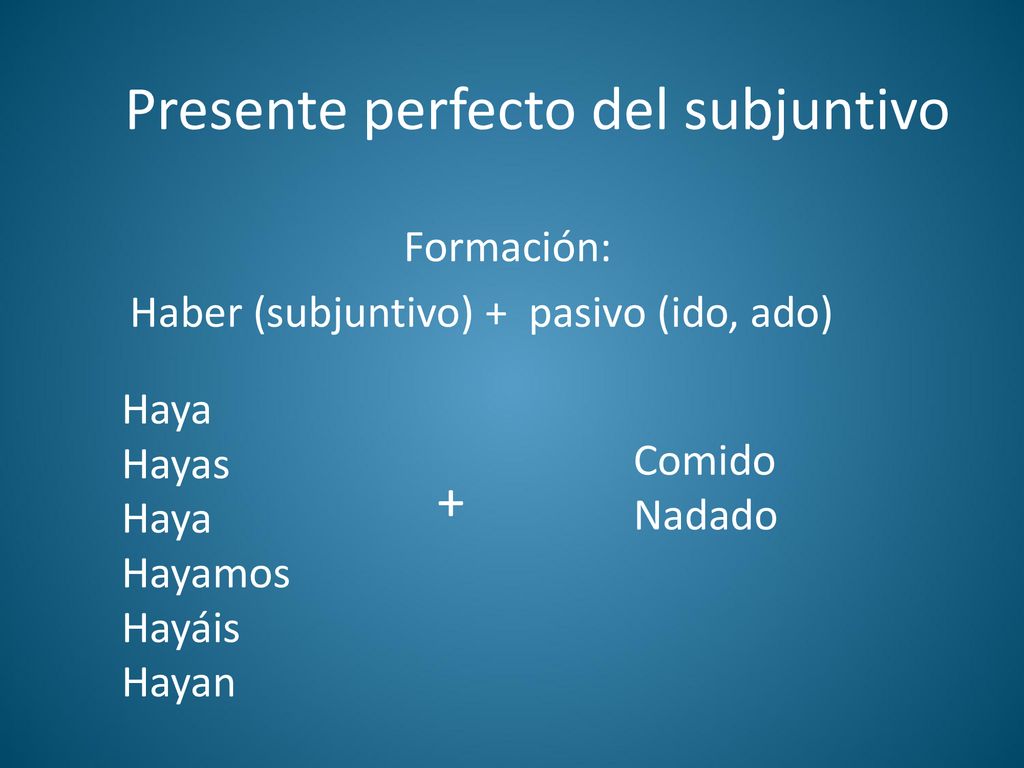 Presente perfecto del subjuntivo

Formación:

Haber (subjuntivo) + pasivo (ido, ado)

Haya
Hayas
Haya
Hayamos
Hayáis
Hayan

+

Comido
Nadado